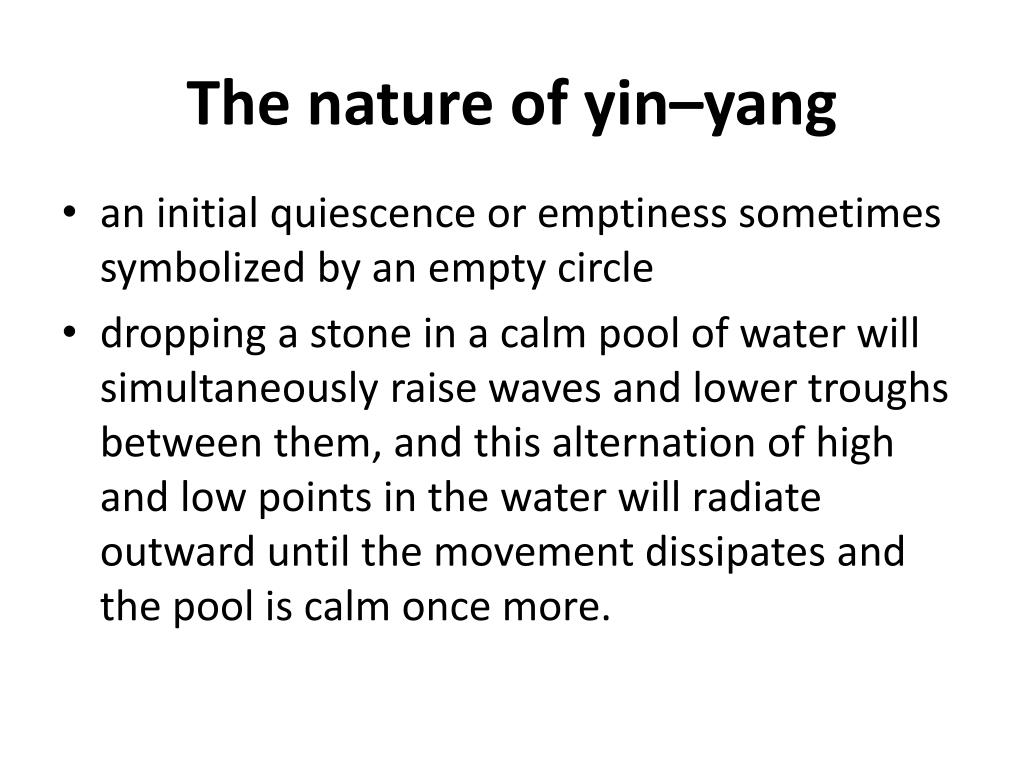 The nature of yin–yang

• an initial quiescence or emptiness sometimes symbolized by an empty circle
• dropping a stone in a calm pool of water will simultaneously raise waves and lower troughs between them, and this alternation of high and low points in the water will radiate outward until the movement dissipates and the pool is calm once more.